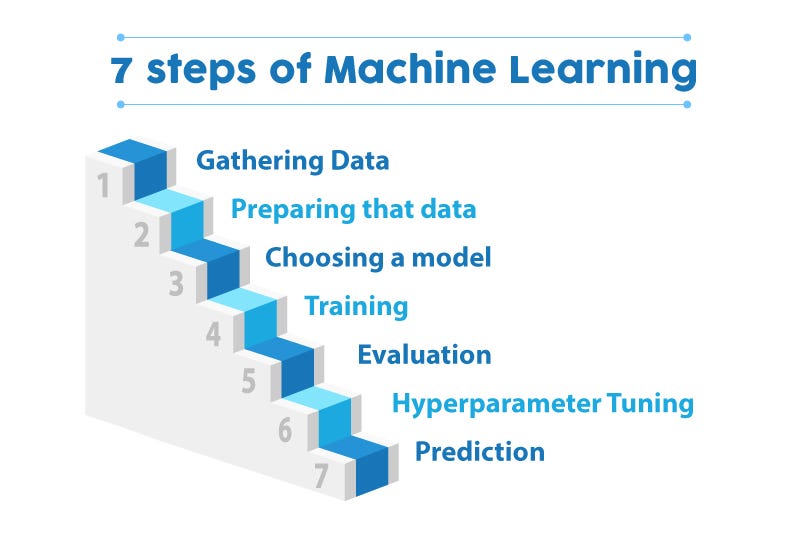 7 steps of Machine Learning

1 Gathering Data
2 Preparing that data
3 Choosing a model
4 Training
5 Evaluation
6 Hyperparameter Tuning
7 Prediction